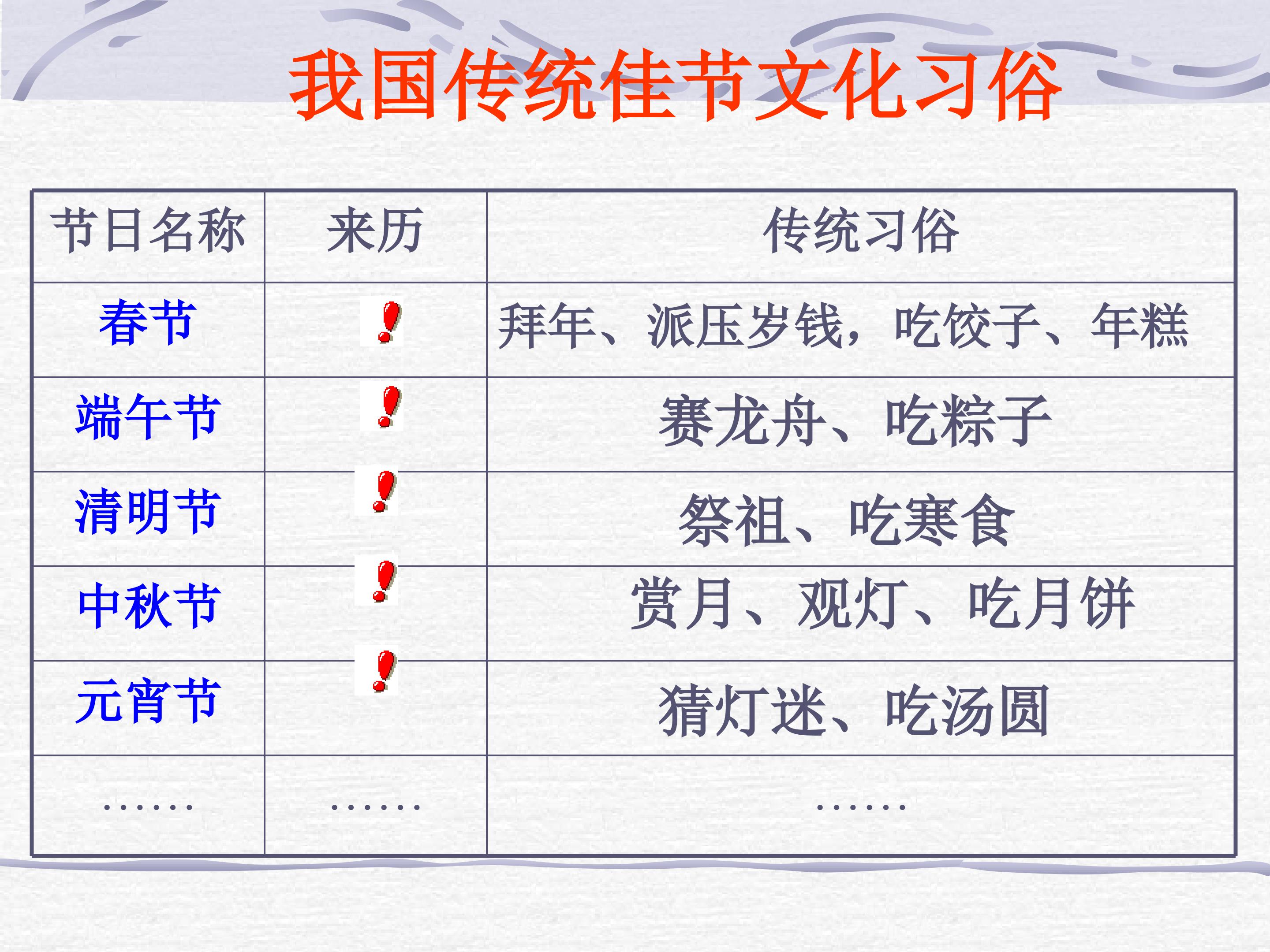 我国传统佳节文化习俗

| 节日名称 | 来历 | 传统习俗 |
|---|---|---|
| 春节 | ! | 拜年、派压岁钱，吃饺子、年糕 |
| 端午节 | ! | 赛龙舟、吃粽子 |
| 清明节 | ! | 祭祖、吃寒食 |
| 中秋节 | ! | 赏月、观灯、吃月饼 |
| 元宵节 | ! | 猜灯迷、吃汤圆 |
| …… | …… | …… |